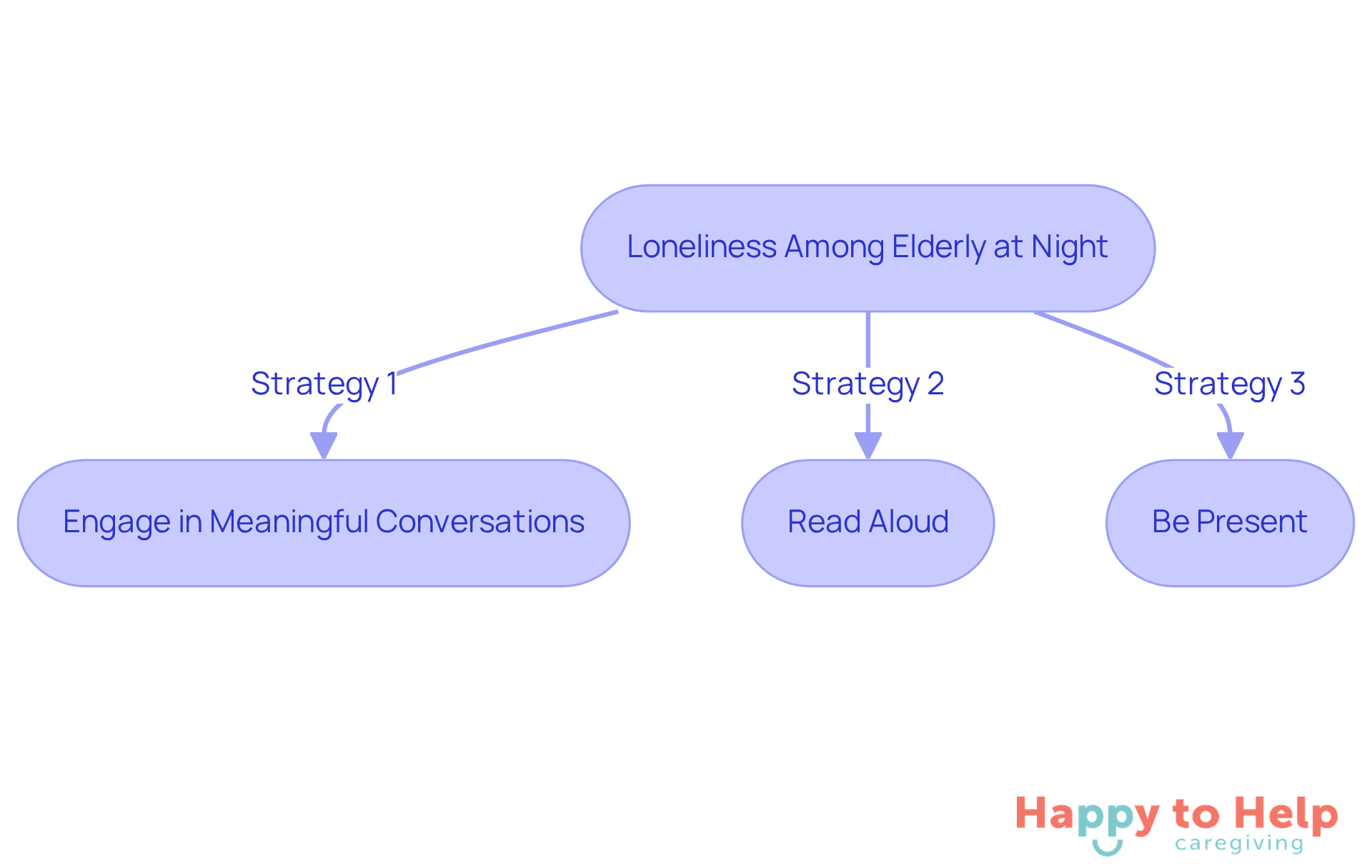 Loneliness Among Elderly at Night

Strategy 1

Strategy 2

Strategy 3

Engage in Meaningful Conversations

Read Aloud

Be Present

Happy to Help
caregiving